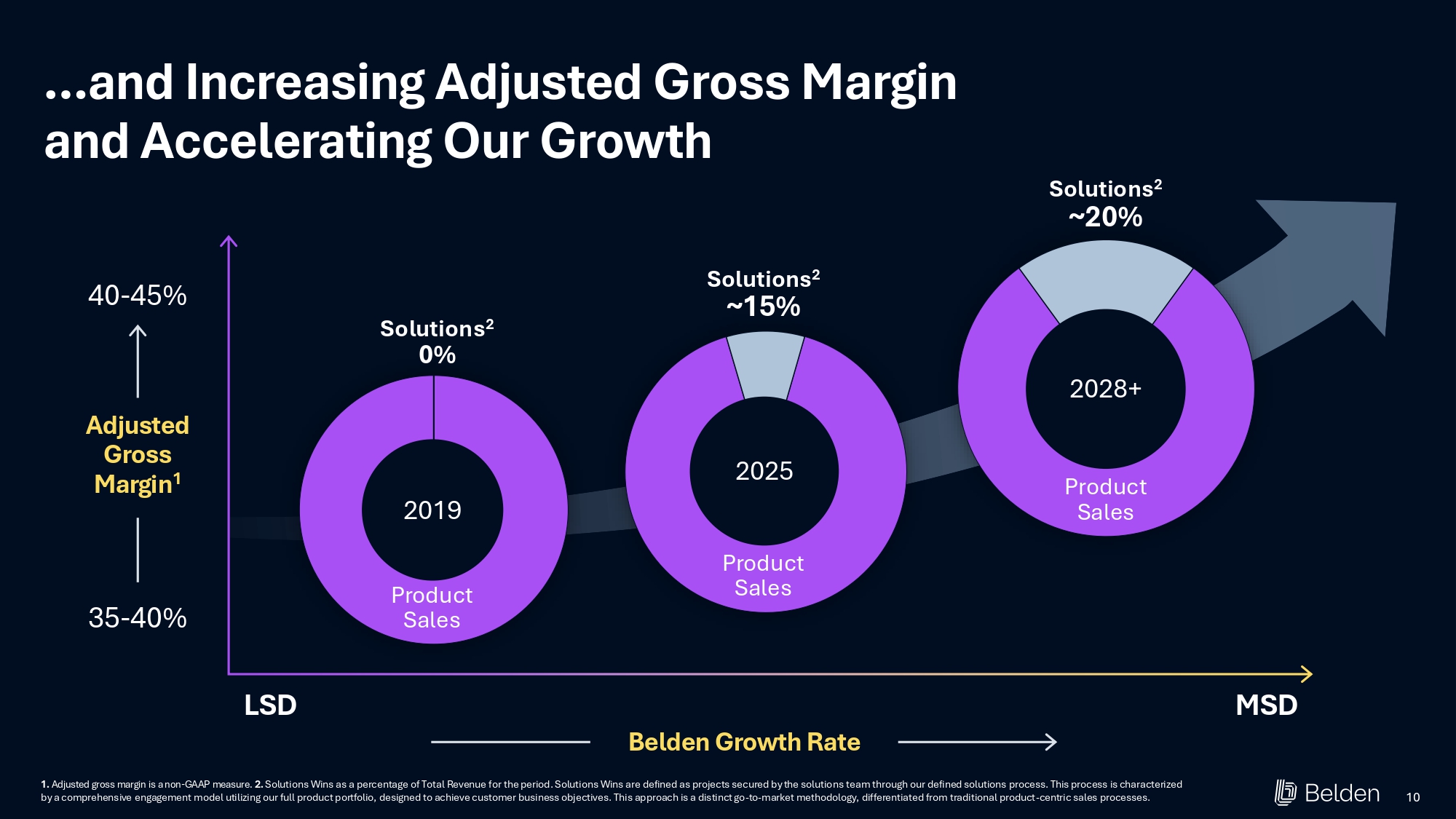 ...and Increasing Adjusted Gross Margin and Accelerating Our Growth

40-45%

Adjusted Gross Margin$^1$

35-40%

Solutions$^2$
0%

2019

Product Sales

Solutions$^2$
~15%

2025

Product Sales

Solutions$^2$
~20%

2028+

Product Sales

LSD

MSD

Belden Growth Rate

1. Adjusted gross margin is a non-GAAP measure. 2. Solutions Wins as a percentage of Total Revenue for the period. Solutions Wins are defined as projects secured by the solutions team through our defined solutions process. This process is characterized by a comprehensive engagement model utilizing our full product portfolio, designed to achieve customer business objectives. This approach is a distinct go-to-market methodology, differentiated from traditional product-centric sales processes.

Belden

10